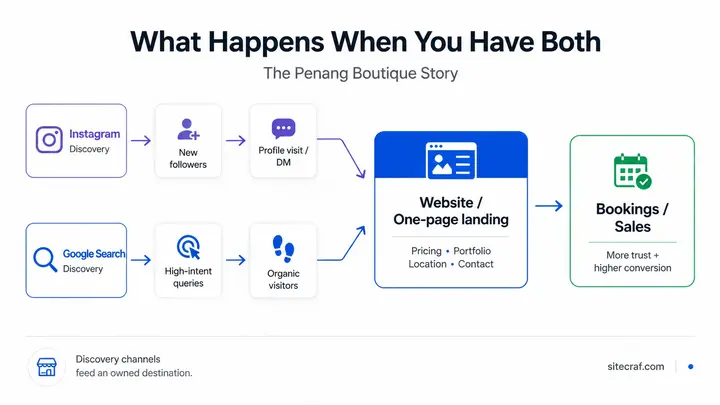 What Happens When You Have Both

The Penang Boutique Story

Instagram
Discovery

New followers

Profile visit / DM

Google Search
Discovery

High-intent queries

Organic visitors

Website / One-page landing

Pricing • Portfolio
Location • Contact

Bookings / Sales

More trust + higher conversion

Discovery channels feed an owned destination.

sitecraf.com